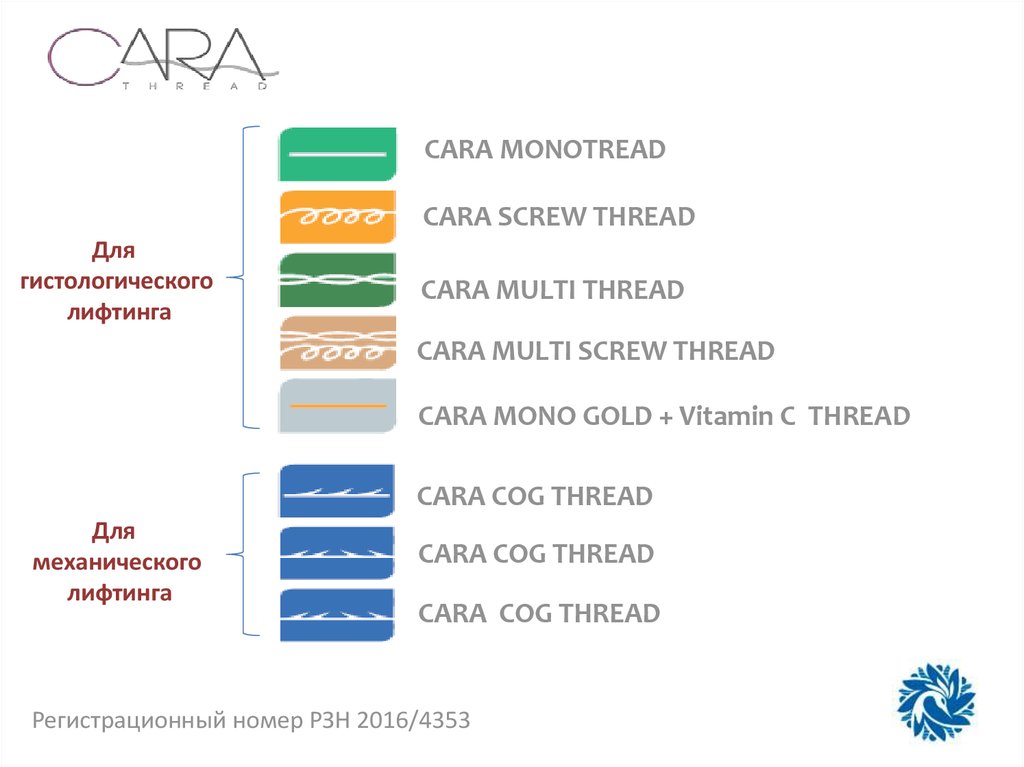 CARA
THREAD

Для гистологического лифтинга

CARA MONOTREAD

CARA SCREW THREAD

CARA MULTI THREAD

CARA MULTI SCREW THREAD

CARA MONO GOLD + Vitamin C THREAD

Для механического лифтинга

CARA COG THREAD

CARA COG THREAD

CARA COG THREAD

Регистрационный номер РЗН 2016/4353